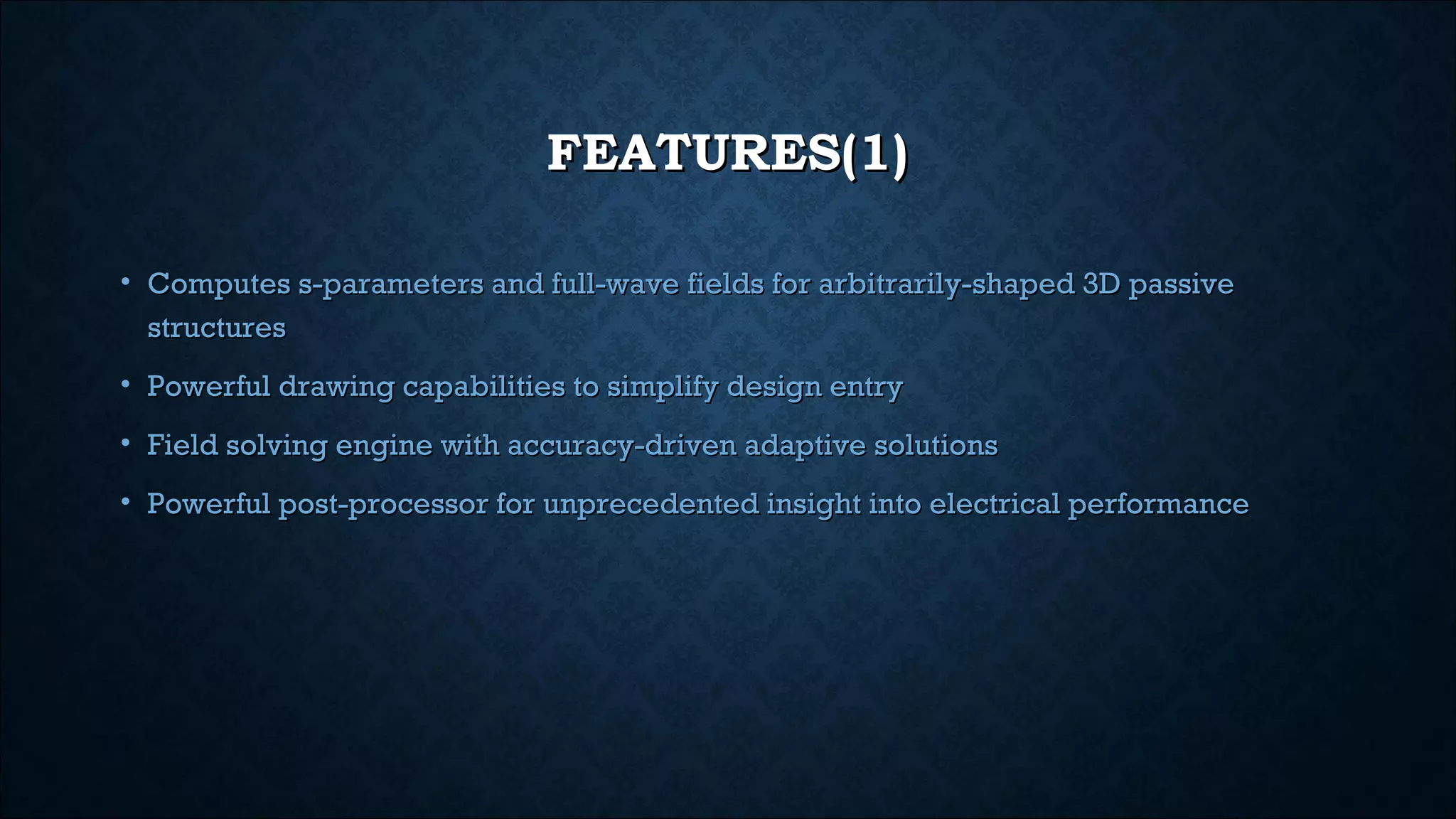 FEATURES(1)

• Computes s-parameters and full-wave fields for arbitrarily-shaped 3D passive structures

• Powerful drawing capabilities to simplify design entry

• Field solving engine with accuracy-driven adaptive solutions

• Powerful post-processor for unprecedented insight into electrical performance